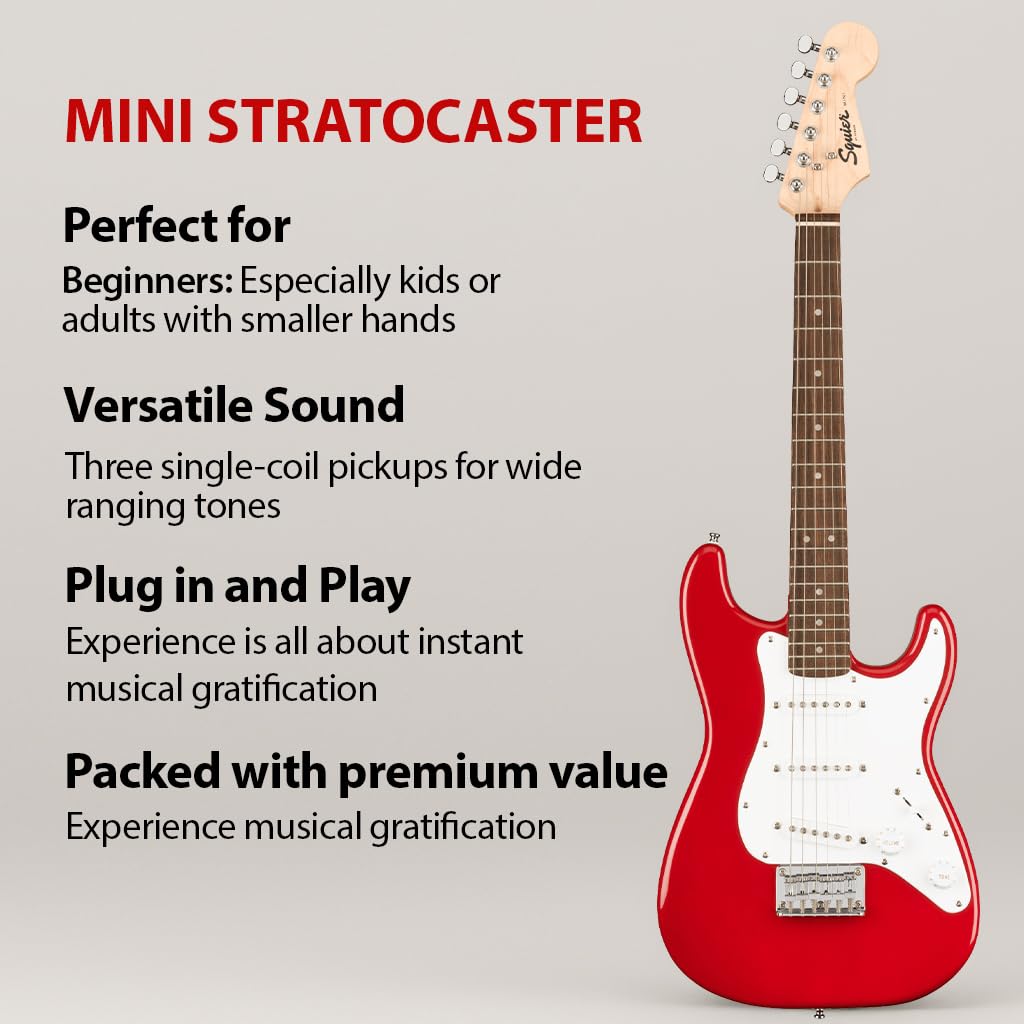 MINI STRATOCASTER

Perfect for

Beginners: Especially kids or adults with smaller hands

Versatile Sound

Three single-coil pickups for wide ranging tones

Plug in and Play

Experience is all about instant musical gratification

Packed with premium value

Experience musical gratification

Squier